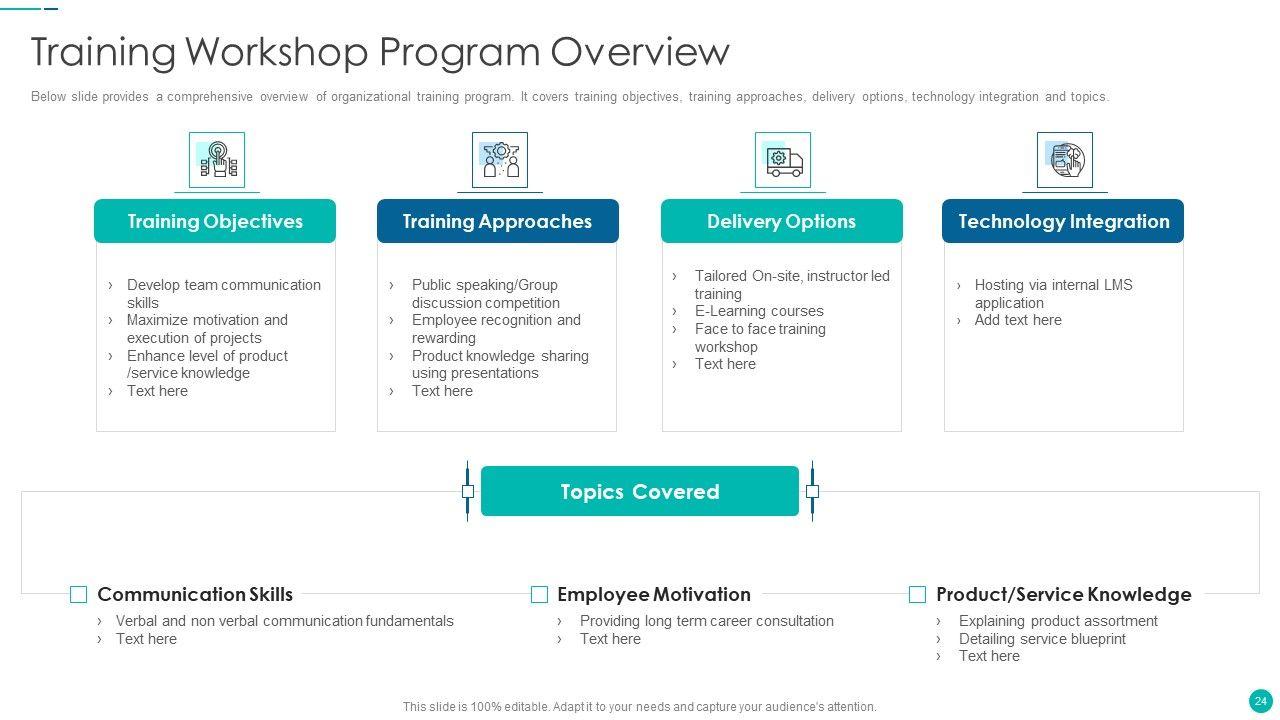 Training Workshop Program Overview

Below slide provides a comprehensive overview of organizational training program. It covers training objectives, training approaches, delivery options, technology integration and topics.

Training Objectives

› Develop team communication skills
› Maximize motivation and execution of projects
› Enhance level of product /service knowledge
› Text here

Training Approaches

› Public speaking/Group discussion competition
› Employee recognition and rewarding
› Product knowledge sharing using presentations
› Text here

Delivery Options

› Tailored On-site, instructor led training
› E-Learning courses
› Face to face training workshop
› Text here

Technology Integration

› Hosting via internal LMS application
› Add text here

Topics Covered

Communication Skills
› Verbal and non verbal communication fundamentals
› Text here

Employee Motivation
› Providing long term career consultation
› Text here

Product/Service Knowledge
› Explaining product assortment
› Detailing service blueprint
› Text here

This slide is 100% editable. Adapt it to your needs and capture your audience's attention.

24